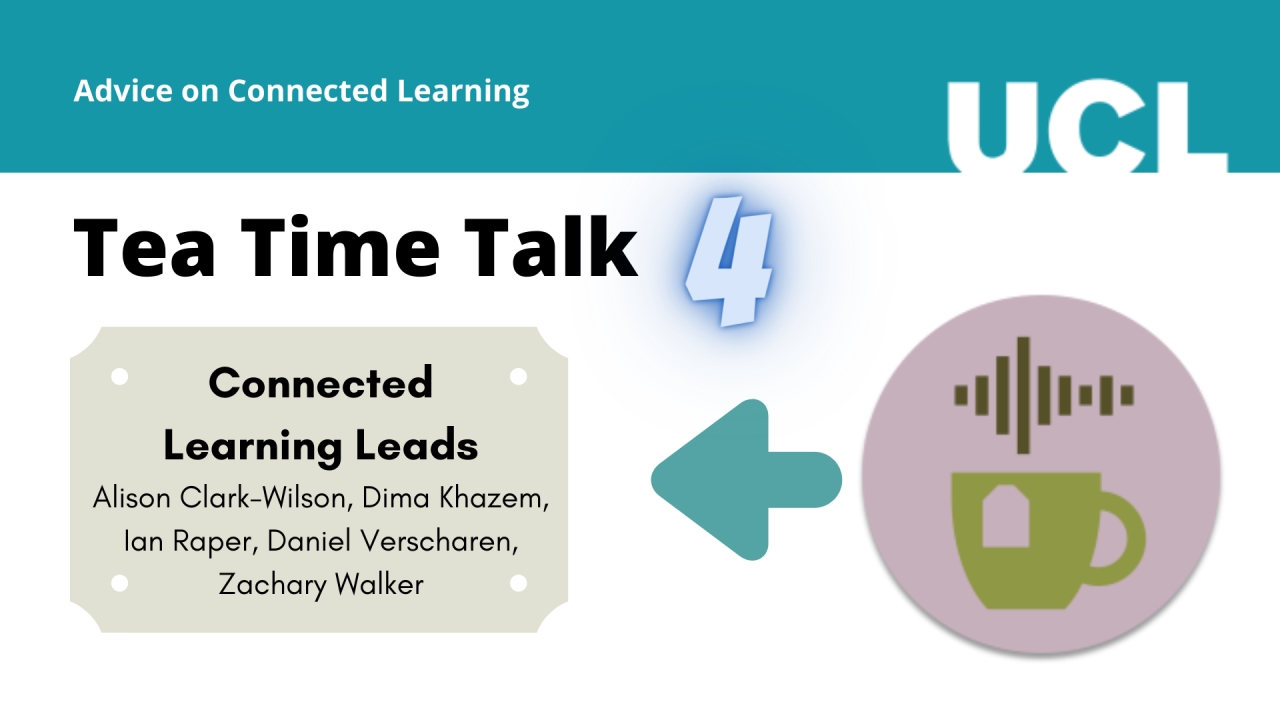 Advice on Connected Learning

UCL

Tea Time Talk 4

Connected Learning Leads

Alison Clark-Wilson, Dima Khazem, Ian Raper, Daniel Verscharen, Zachary Walker